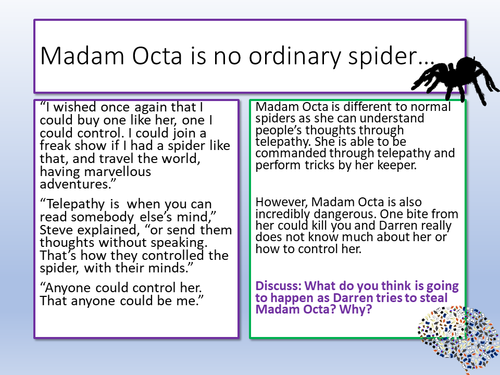 Madam Octa is no ordinary spider…

“I wished once again that I could buy one like her, one I could control. I could join a freak show if I had a spider like that, and travel the world, having marvellous adventures.”

“Telepathy is when you can read somebody else’s mind,” Steve explained, “or send them thoughts without speaking. That’s how they controlled the spider, with their minds.”

“Anyone could control her. That anyone could be me.”

Madam Octa is different to normal spiders as she can understand people’s thoughts through telepathy. She is able to be commanded through telepathy and perform tricks by her keeper.

However, Madam Octa is also incredibly dangerous. One bite from her could kill you and Darren really does not know much about her or how to control her.

Discuss: What do you think is going to happen as Darren tries to steal Madam Octa? Why?